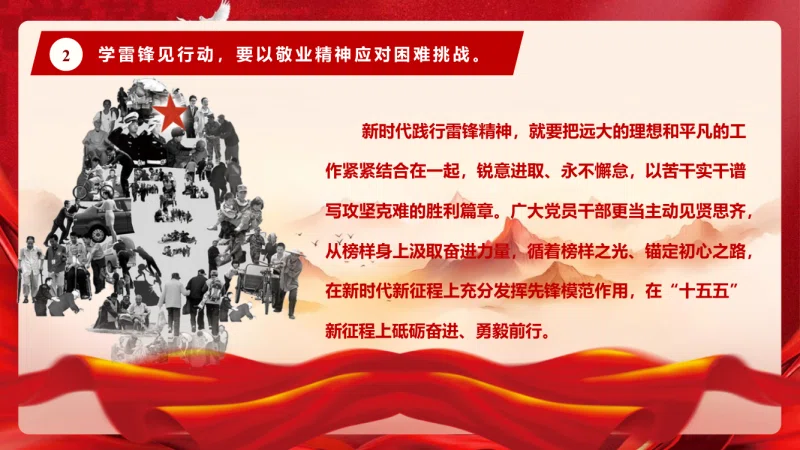 2 学雷锋见行动，要以敬业精神应对困难挑战。

新时代践行雷锋精神，就要把远大的理想和平凡的工作紧紧结合在一起，锐意进取、永不懈怠，以苦干实干谱写攻坚克难的胜利篇章。广大党员干部更当主动见贤思齐，从榜样身上汲取奋进力量，循着榜样之光、锚定初心之路，在新时代新征程上充分发挥先锋模范作用，在“十五五”新征程上砥砺奋进、勇毅前行。